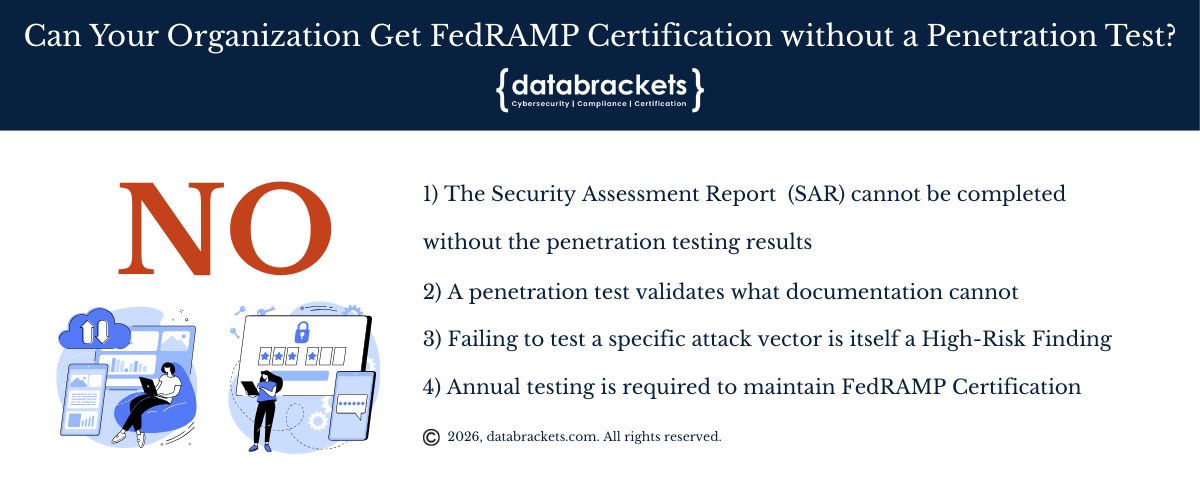 Can Your Organization Get FedRAMP Certification without a Penetration Test?

{databrackets}
Cybersecurity | Compliance | Certification

NO

1) The Security Assessment Report (SAR) cannot be completed without the penetration testing results

2) A penetration test validates what documentation cannot

3) Failing to test a specific attack vector is itself a High-Risk Finding

4) Annual testing is required to maintain FedRAMP Certification

© 2026, databrackets.com. All rights reserved.